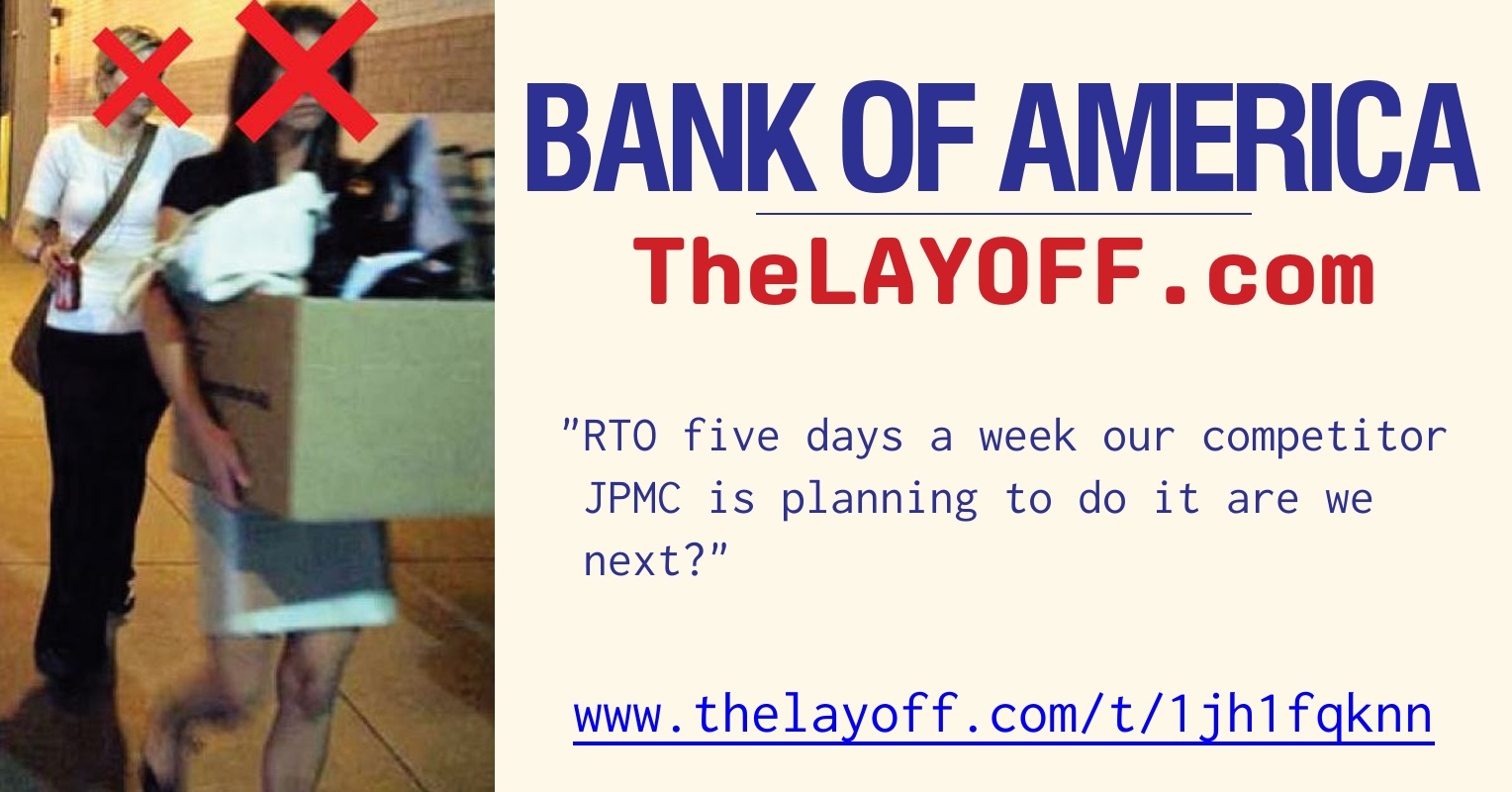 BANK OF AMERICA

TheLAYOFF.com

"RTO five days a week our competitor JPMC is planning to do it are we next?"

www.thelayoff.com/t/1jh1fqknn